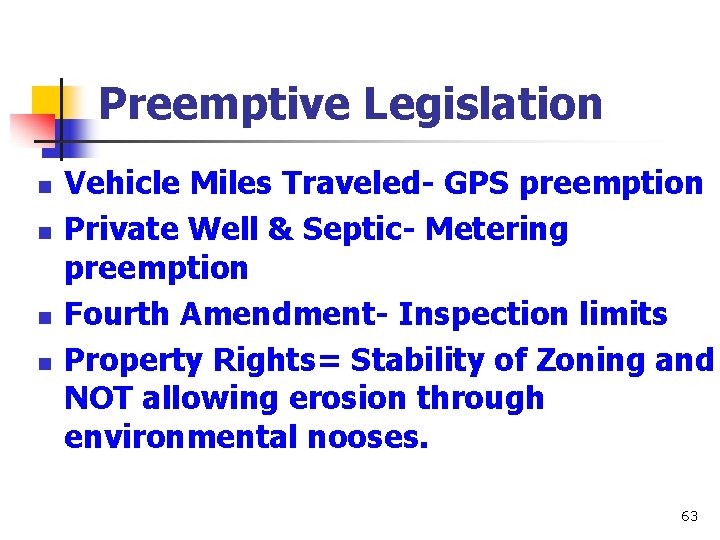 Preemptive Legislation

- Vehicle Miles Traveled- GPS preemption
- Private Well & Septic- Metering preemption
- Fourth Amendment- Inspection limits
- Property Rights= Stability of Zoning and NOT allowing erosion through environmental nooses.

63